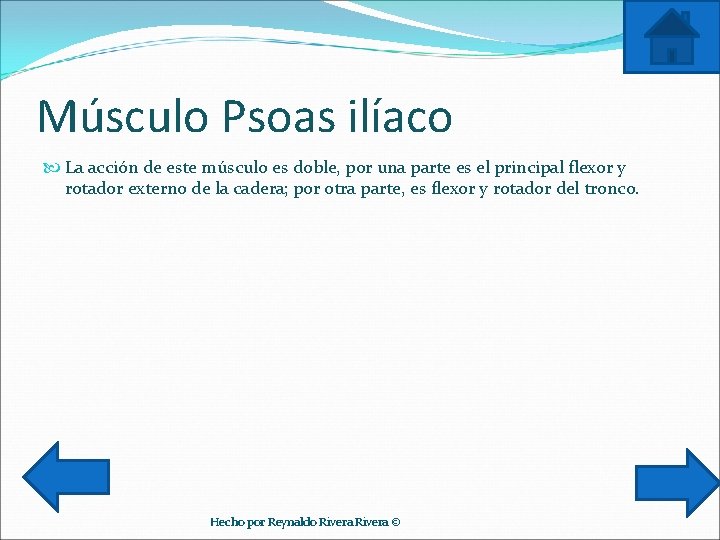 Músculo Psoas ilíaco

La acción de este músculo es doble, por una parte es el principal flexor y rotador externo de la cadera; por otra parte, es flexor y rotador del tronco.

Hecho por Reynaldo Rivera Rivera ©